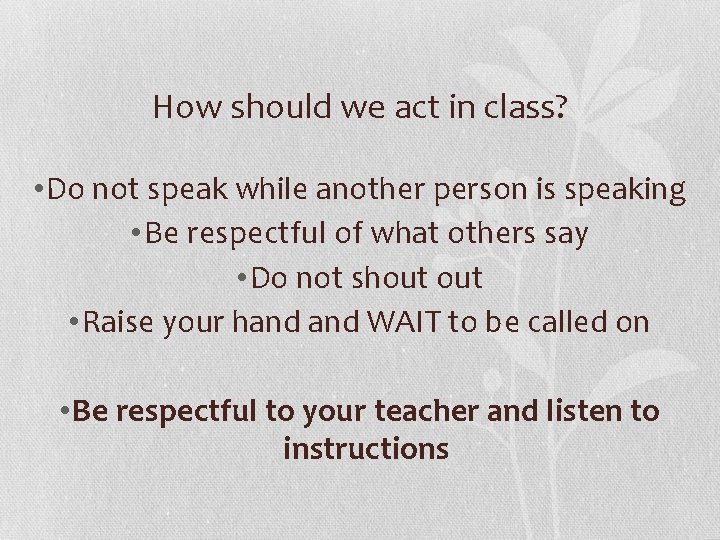 How should we act in class?

•Do not speak while another person is speaking
•Be respectful of what others say
•Do not shout out
•Raise your hand and WAIT to be called on

•Be respectful to your teacher and listen to instructions